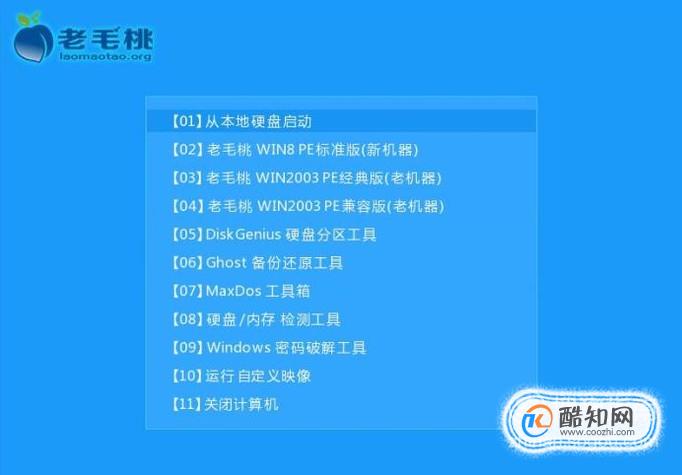 老毛桃
laomaotao.org

【01】从本地硬盘启动
【02】老毛桃 WIN8 PE标准版(新机器)
【03】老毛桃 WIN2003 PE经典版(老机器)
【04】老毛桃 WIN2003 PE兼容版(老机器)
【05】DiskGenius 硬盘分区工具
【06】Ghost 备份还原工具
【07】MaxDos 工具箱
【08】硬盘/内存 检测工具
【09】Windows 密码破解工具
【10】运行 自定义映像
【11】关闭计算机

酷知网
www.coozhi.com